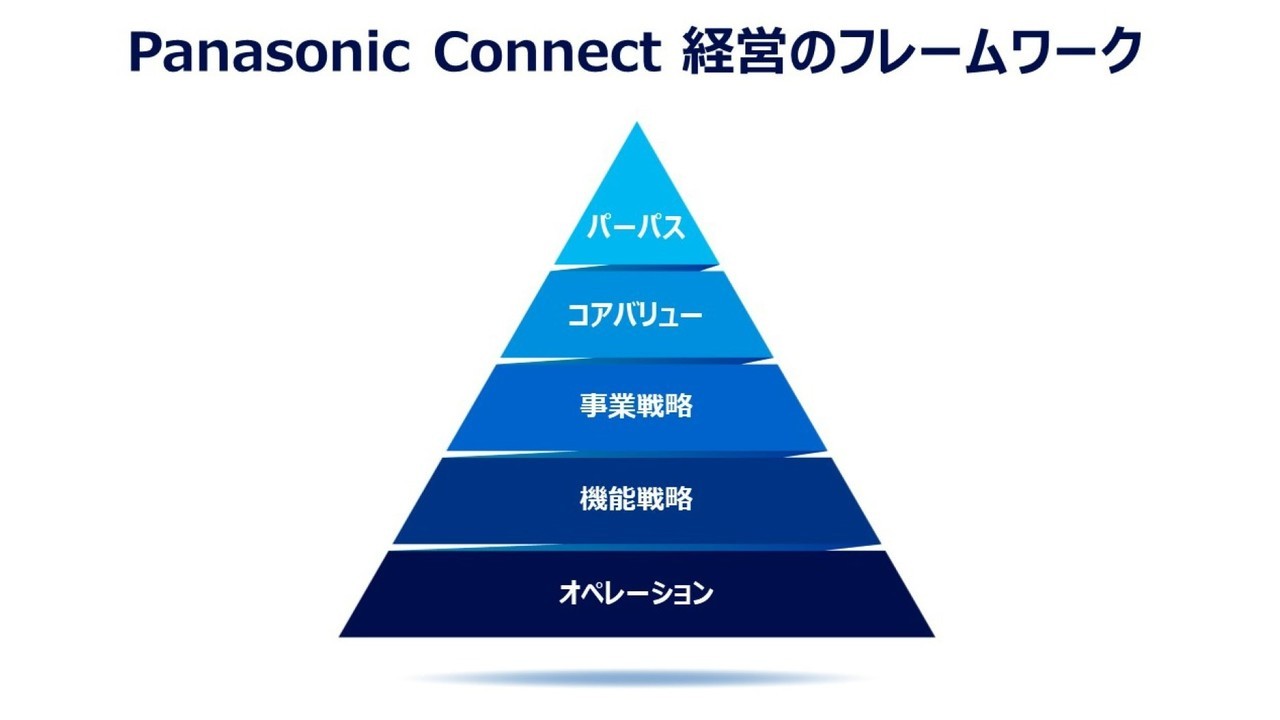 Panasonic Connect 経営のフレームワーク

パーパス

コアバリュー

事業戦略

機能戦略

オペレーション